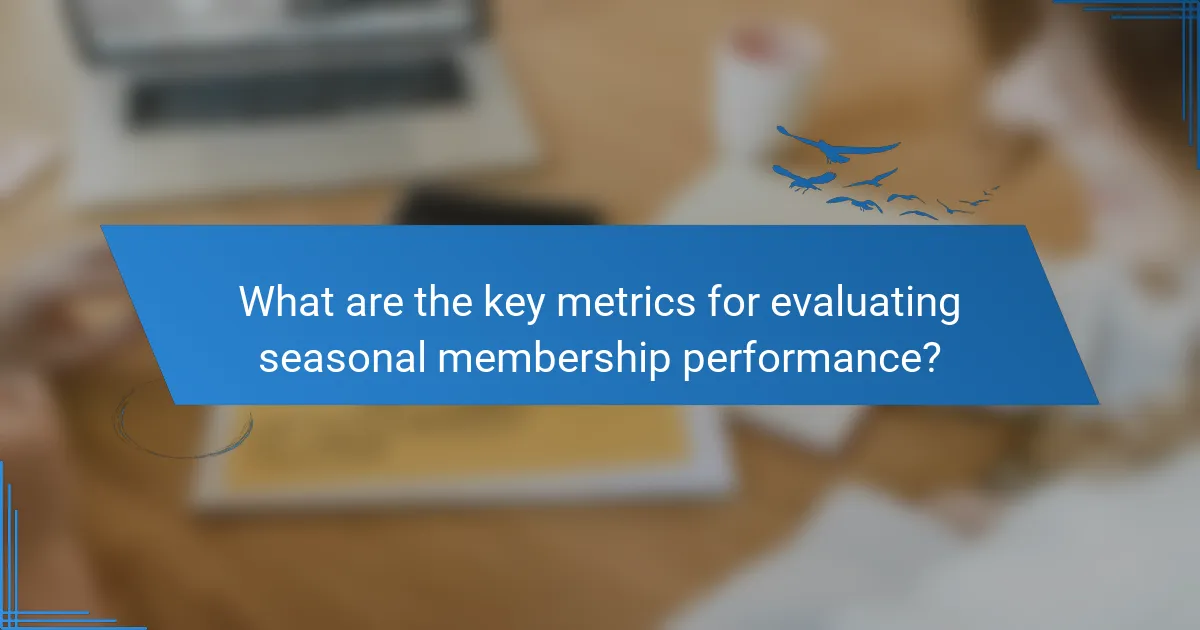 What are the key metrics for evaluating seasonal membership performance?